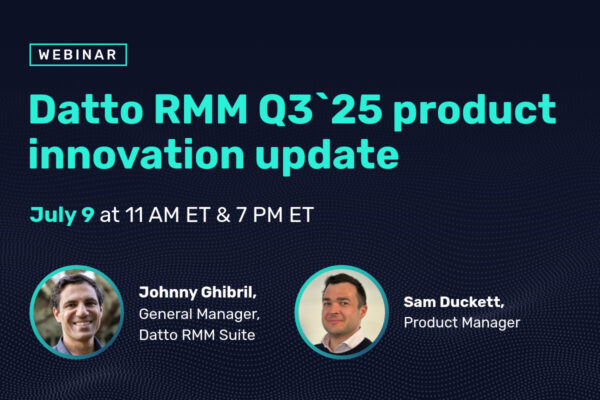 WEBINAR

Datto RMM Q3`25 product innovation update

July 9 at 11 AM ET & 7 PM ET

Johnny Ghibril,
General Manager,
Datto RMM Suite

Sam Duckett,
Product Manager